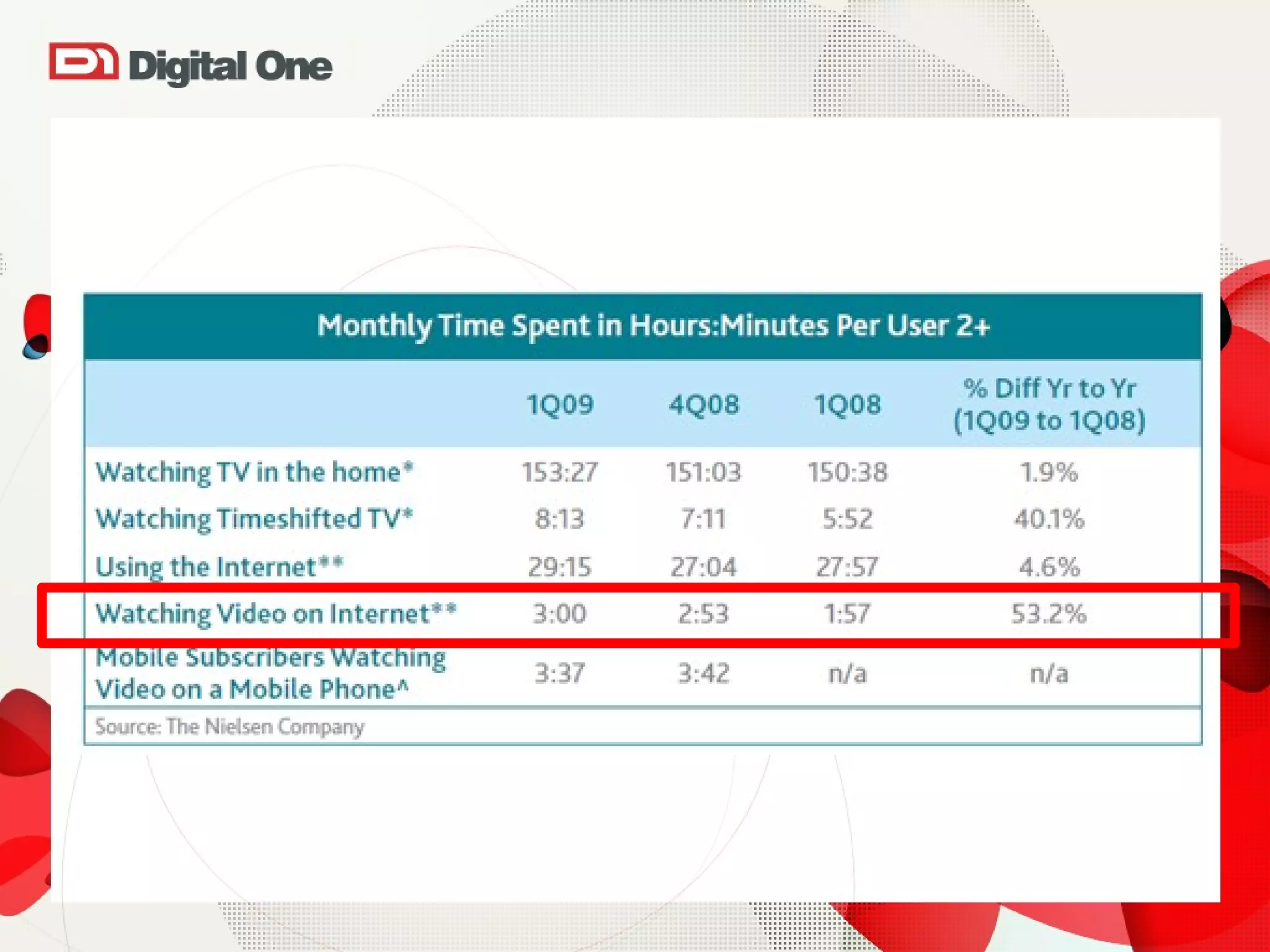 Digital One

Monthly Time Spent in Hours:Minutes Per User 2+

| | 1Q09 | 4Q08 | 1Q08 | % Diff Yr to Yr (1Q09 to 1Q08) |
|---|---|---|---|---|
| Watching TV in the home* | 153:27 | 151:03 | 150:38 | 1.9% |
| Watching Timeshifted TV* | 8:13 | 7:11 | 5:52 | 40.1% |
| Using the Internet** | 29:15 | 27:04 | 27:57 | 4.6% |
| Watching Video on Internet** | 3:00 | 2:53 | 1:57 | 53.2% |
| Mobile Subscribers Watching Video on a Mobile Phone^ | 3:37 | 3:42 | n/a | n/a |

Source: The Nielsen Company